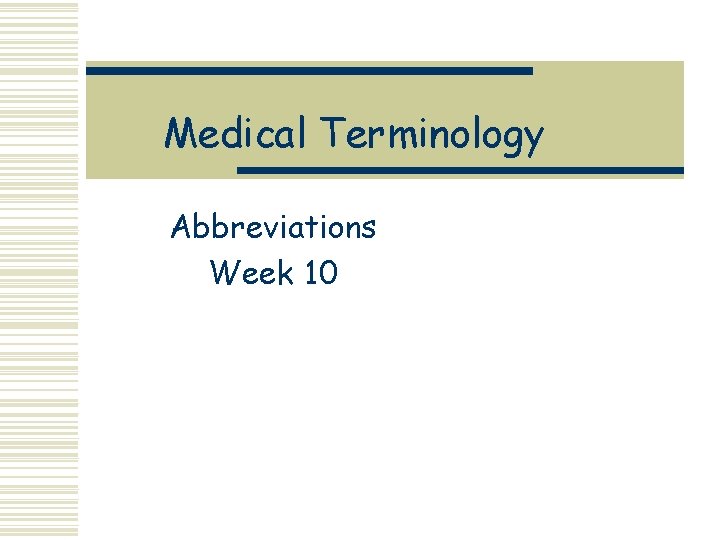 Medical Terminology

Abbreviations
Week 10